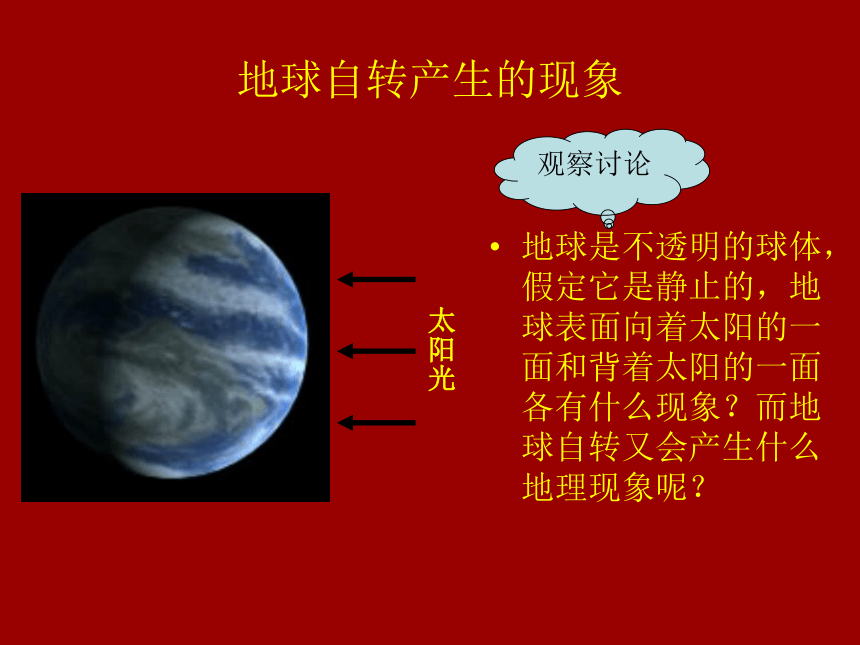 地球自转产生的现象

观察讨论

太阳光

• 地球是不透明的球体，假定它是静止的，地球表面向着太阳的一面和背着太阳的一面各有什么现象？而地球自转又会产生什么地理现象呢？